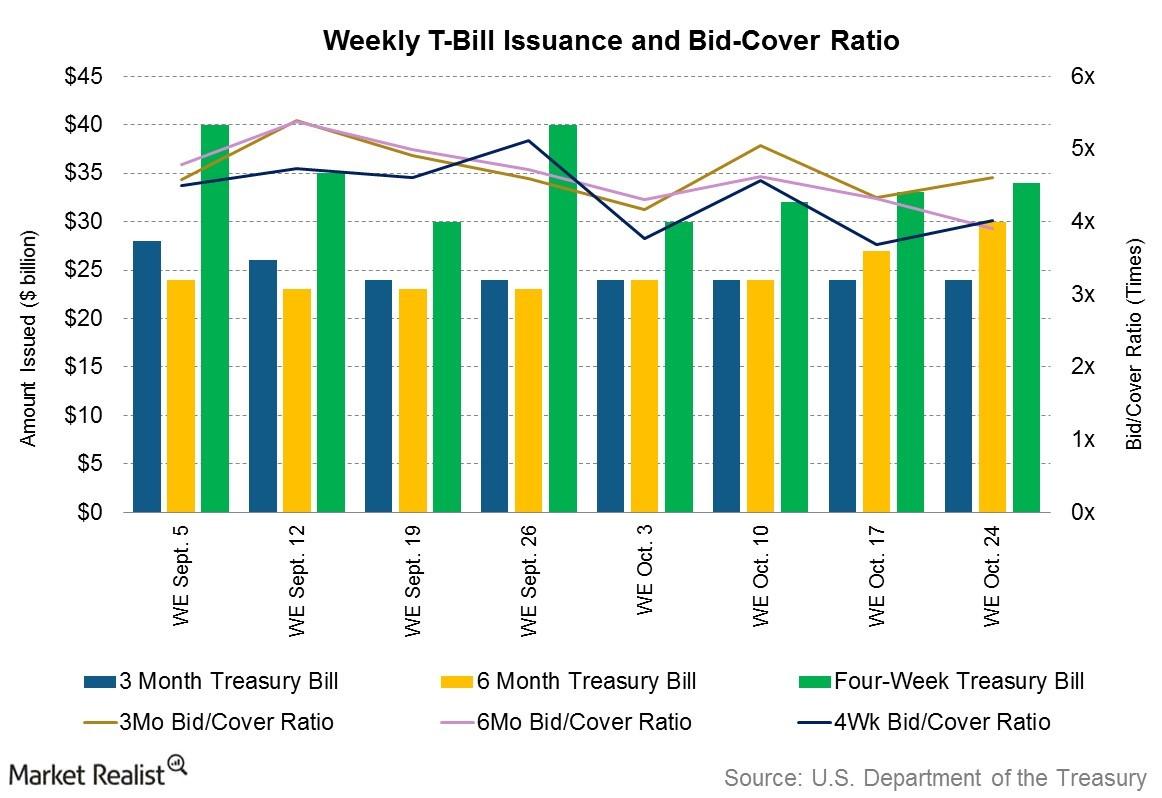 Weekly T-Bill Issuance and Bid-Cover Ratio

Amount Issued ($ billion)

$45
$40
$35
$30
$25
$20
$15
$10
$5
$0

Bid/Cover Ratio (Times)

6x
5x
4x
3x
2x
1x
0x

WE Sept. 5
WE Sept. 12
WE Sept. 19
WE Sept. 26
WE Oct. 3
WE Oct. 10
WE Oct. 17
WE Oct. 24

3 Month Treasury Bill
6 Month Treasury Bill
Four-Week Treasury Bill
3Mo Bid/Cover Ratio
6Mo Bid/Cover Ratio
4Wk Bid/Cover Ratio

Market Realist

Source: U.S. Department of the Treasury